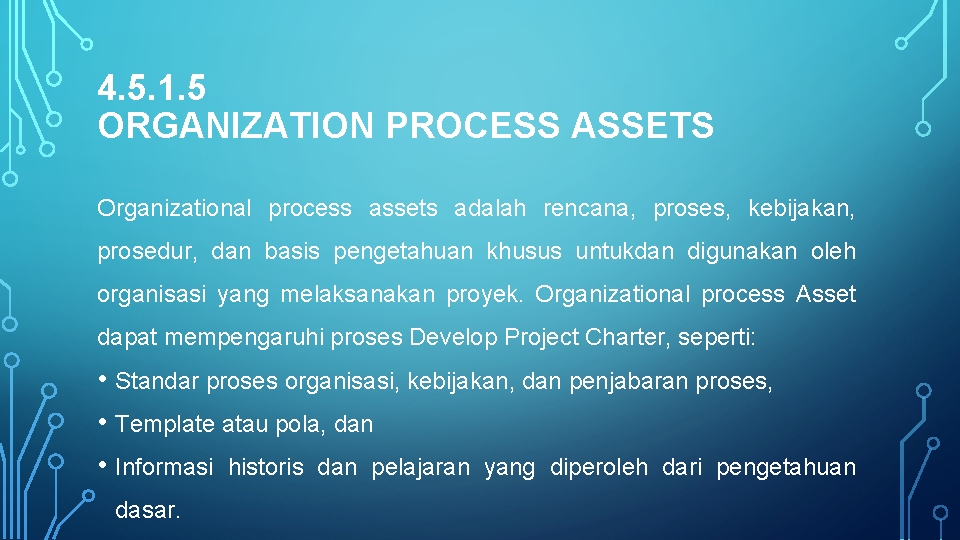 4.5.1.5
ORGANIZATION PROCESS ASSETS

Organizational process assets adalah rencana, proses, kebijakan, prosedur, dan basis pengetahuan khusus untukdan digunakan oleh organisasi yang melaksanakan proyek. Organizational process Asset dapat mempengaruhi proses Develop Project Charter, seperti:

• Standar proses organisasi, kebijakan, dan penjabaran proses,
• Template atau pola, dan
• Informasi historis dan pelajaran yang diperoleh dari pengetahuan dasar.